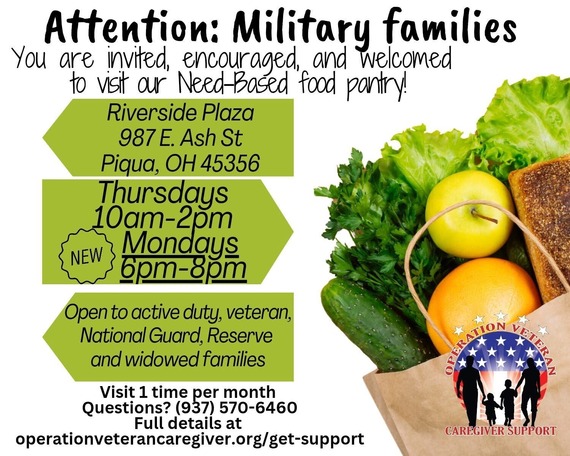 Attention: Military families

You are invited, encouraged, and welcomed to visit our Need-Based food pantry!

Riverside Plaza
987 E. Ash St
Piqua, OH 45356

Thursdays
10am-2pm

NEW

Mondays
6pm-8pm

Open to active duty, veteran, National Guard, Reserve and widowed families

Visit 1 time per month
Questions? (937) 570-6460
Full details at
operationveterancaregiver.org/get-support

OPERATION VETERAN
CAREGIVER SUPPORT